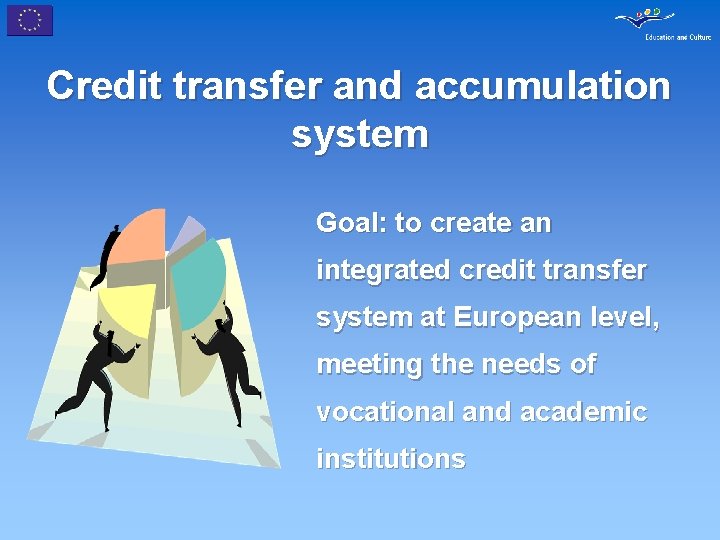 Education and Culture

Credit transfer and accumulation system

Goal: to create an integrated credit transfer system at European level, meeting the needs of vocational and academic institutions